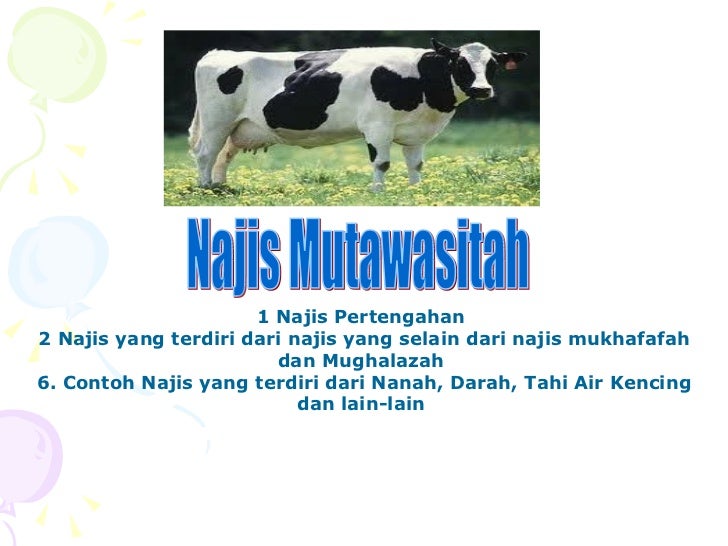 Najis Mutawasitah

1 Najis Pertengahan
2 Najis yang terdiri dari najis yang selain dari najis mukhafafah dan Mughalazah
6. Contoh Najis yang terdiri dari Nanah, Darah, Tahi Air Kencing dan lain-lain